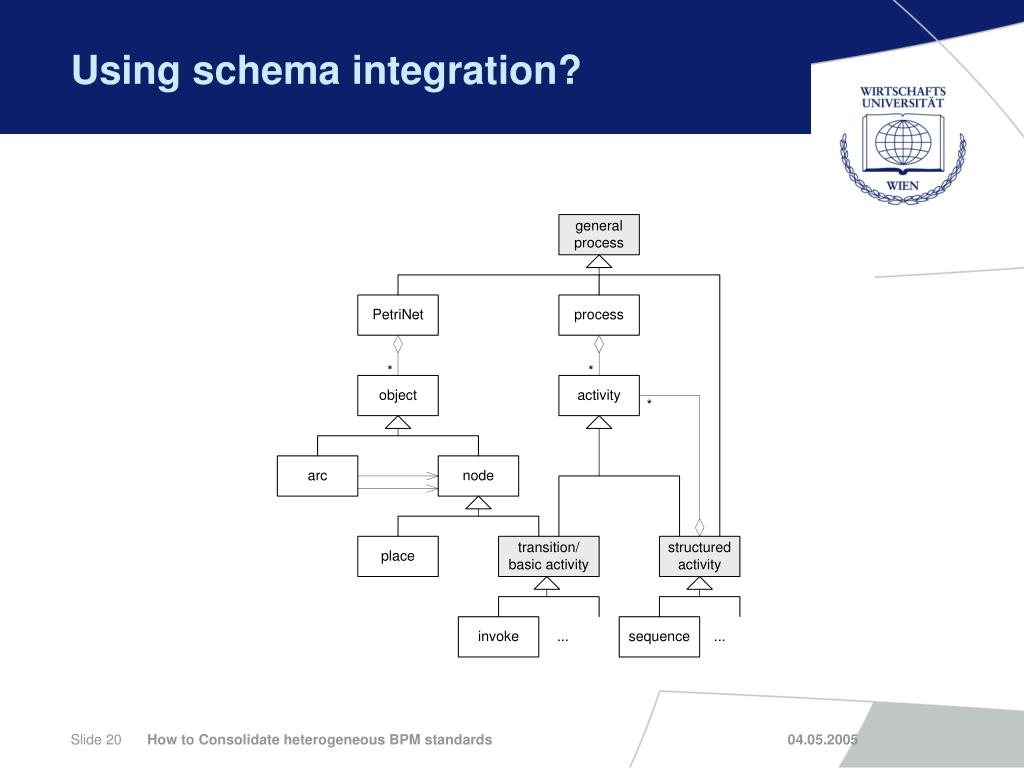 Using schema integration?

WIRTSCHAFTS UNIVERSITÄT WIEN

general process

PetriNet

process

*

*

object

activity

*

arc

node

place

transition/ basic activity

structured activity

invoke

...

sequence

...

Slide 20 How to Consolidate heterogeneous BPM standards 04.05.2005